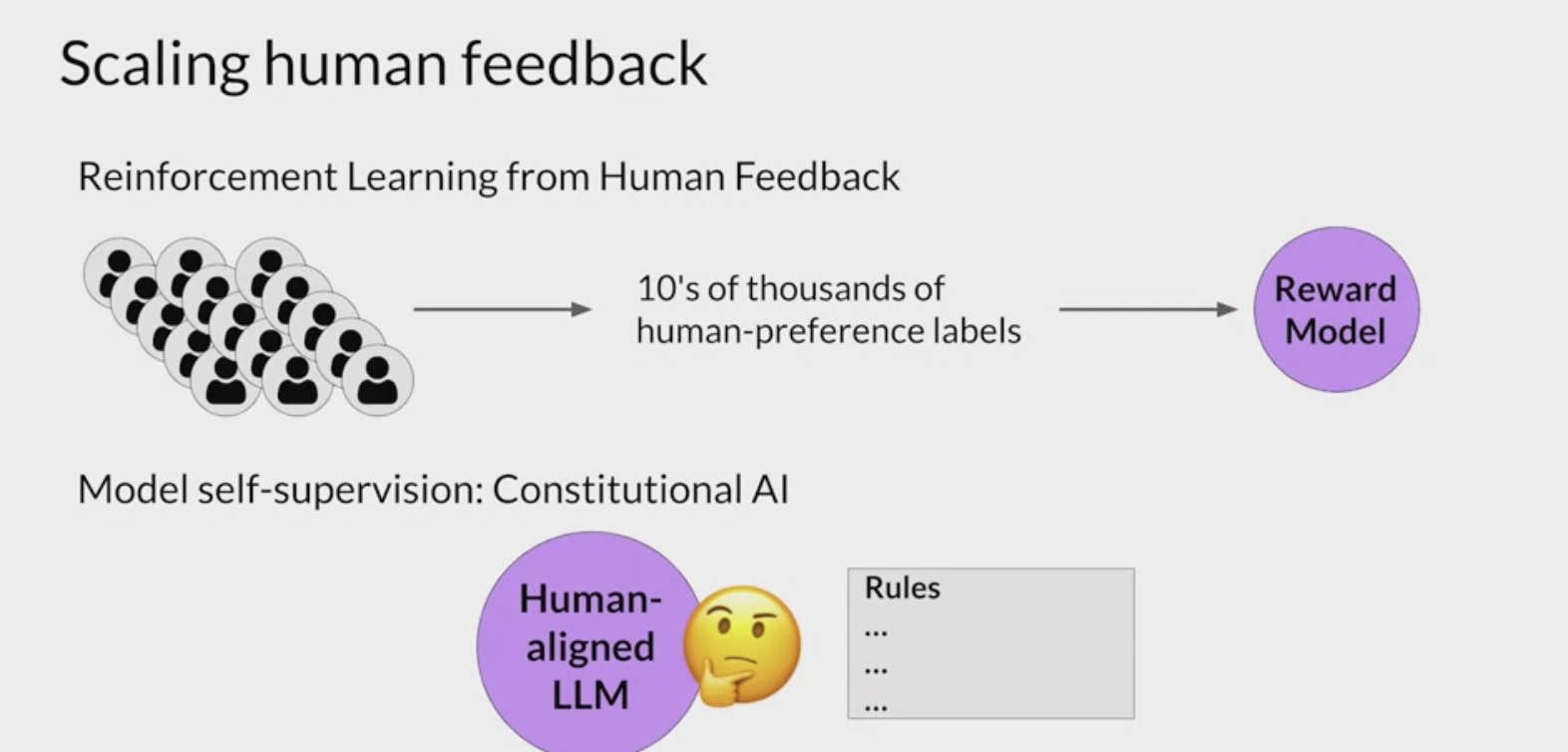 Scaling human feedback

Reinforcement Learning from Human Feedback

10's of thousands of human-preference labels

Reward Model

Model self-supervision: Constitutional AI

Human-aligned LLM

Rules
...
...
...